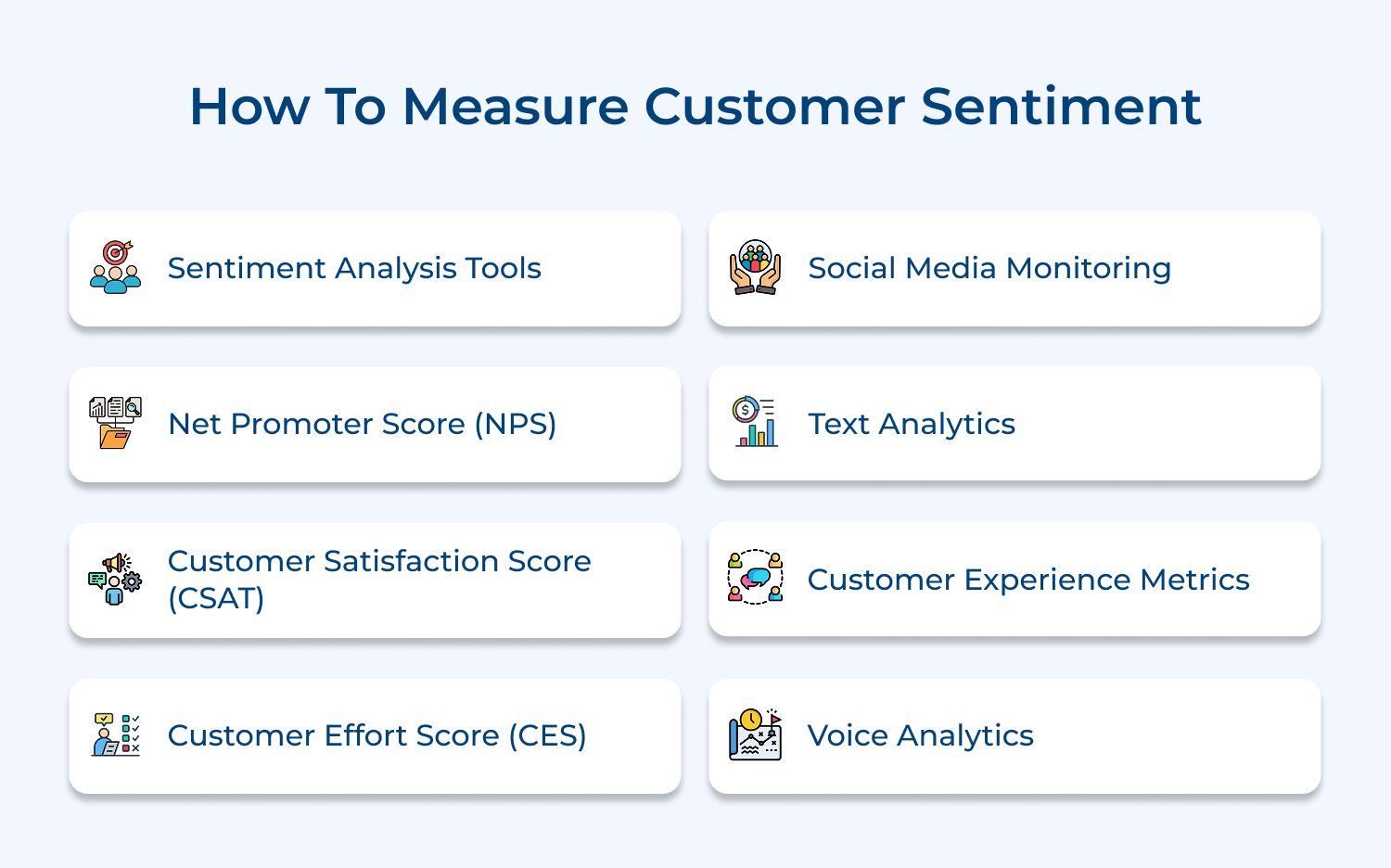 How To Measure Customer Sentiment

Sentiment Analysis Tools

Net Promoter Score (NPS)

Customer Satisfaction Score (CSAT)

Customer Effort Score (CES)

Social Media Monitoring

Text Analytics

Customer Experience Metrics

Voice Analytics